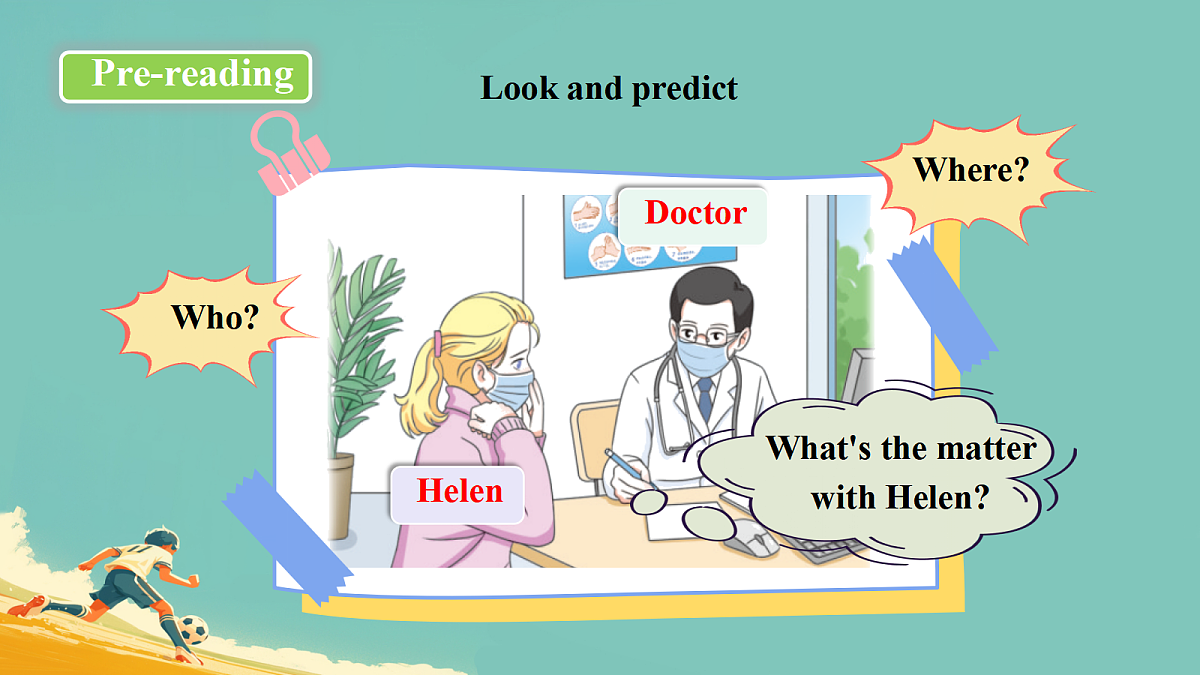 Pre-reading

Look and predict

Where?

Who?

Doctor

Helen

What's the matter with Helen?